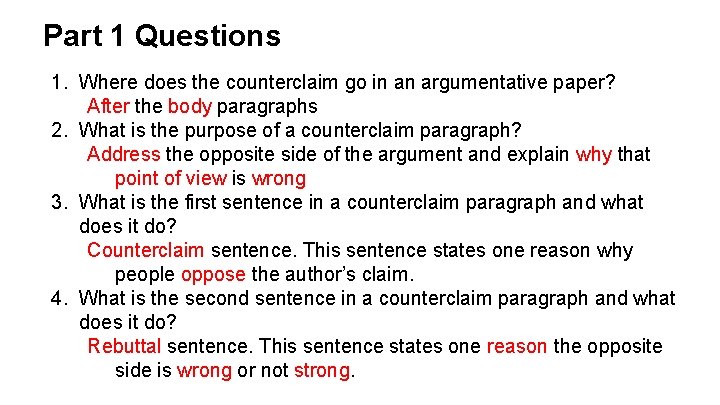 Part 1 Questions

1. Where does the counterclaim go in an argumentative paper?
After the body paragraphs
2. What is the purpose of a counterclaim paragraph?
Address the opposite side of the argument and explain why that point of view is wrong
3. What is the first sentence in a counterclaim paragraph and what does it do?
Counterclaim sentence. This sentence states one reason why people oppose the author's claim.
4. What is the second sentence in a counterclaim paragraph and what does it do?
Rebuttal sentence. This sentence states one reason the opposite side is wrong or not strong.